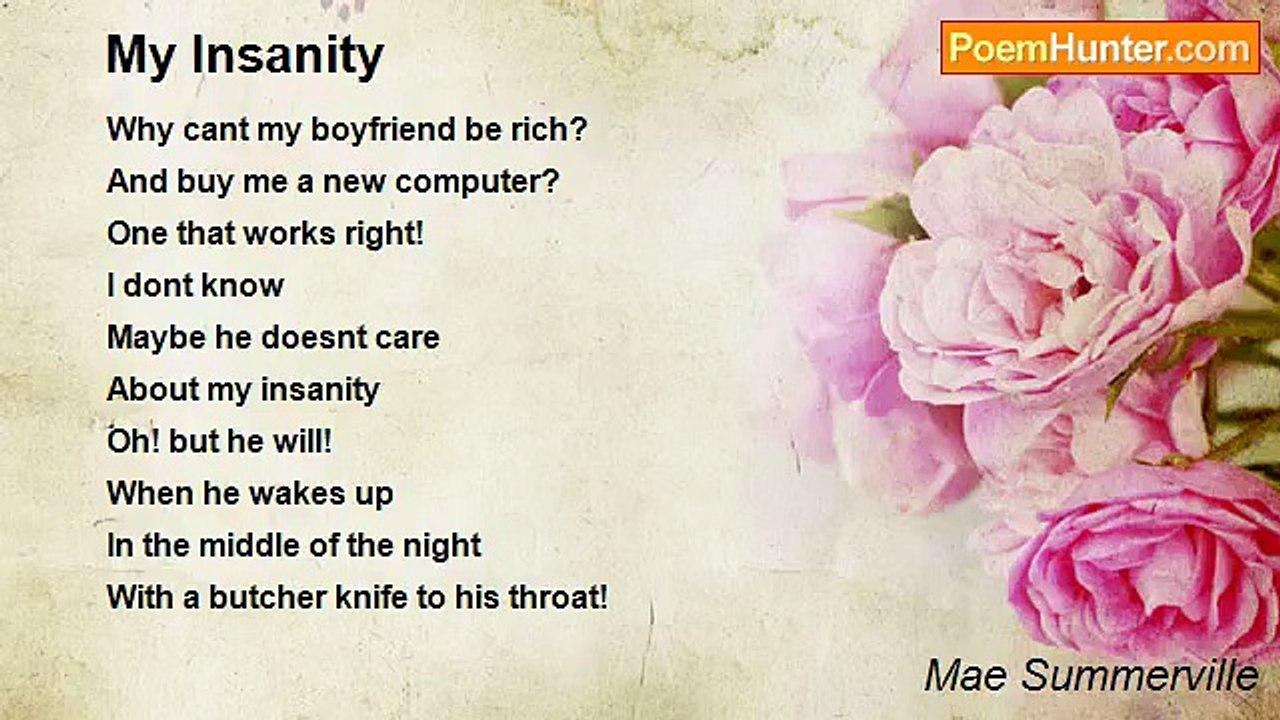 My Insanity

PoemHunter.com

Why cant my boyfriend be rich?
And buy me a new computer?
One that works right!
I dont know
Maybe he doesnt care
About my insanity
Oh! but he will!
When he wakes up
In the middle of the night
With a butcher knife to his throat!

Mae Summerville